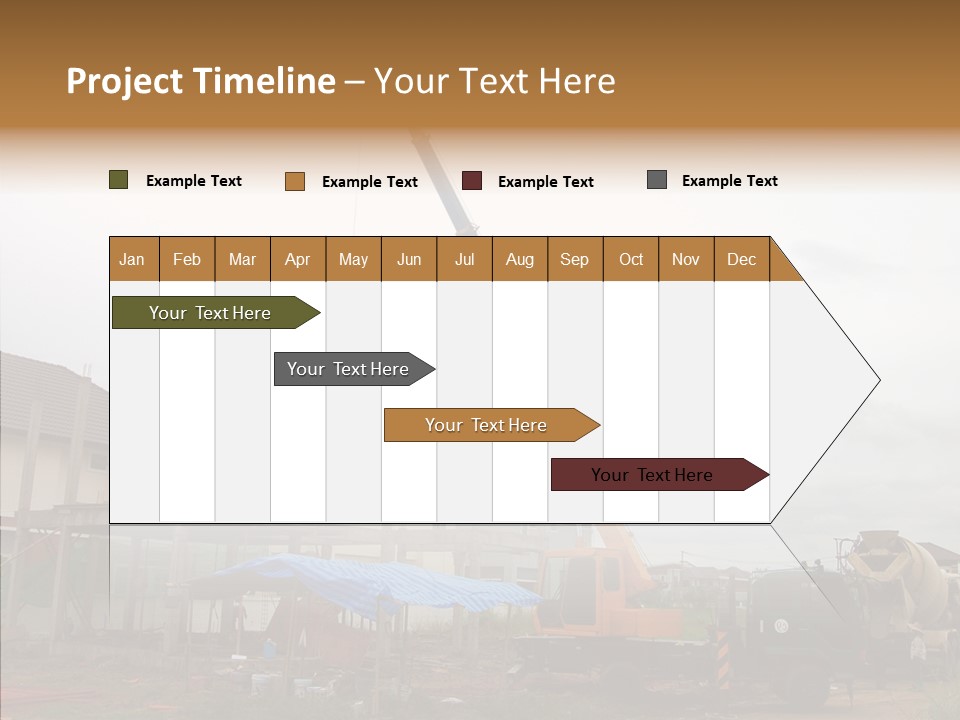 Project Timeline – Your Text Here

Example Text

Example Text

Example Text

Example Text

| Jan | Feb | Mar | Apr | May | Jun | Jul | Aug | Sep | Oct | Nov | Dec |
|---|---|---|---|---|---|---|---|---|---|---|---|

Your Text Here

Your Text Here

Your Text Here

Your Text Here